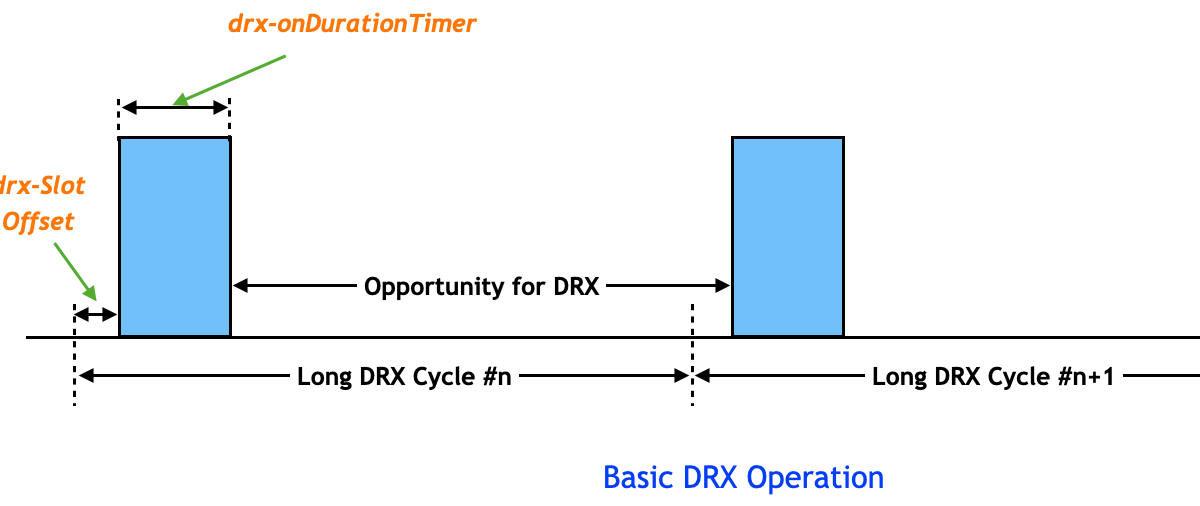 drx-onDurationTimer

drx-Slot Offset

Opportunity for DRX

Long DRX Cycle #n

Long DRX Cycle #n+1

Basic DRX Operation